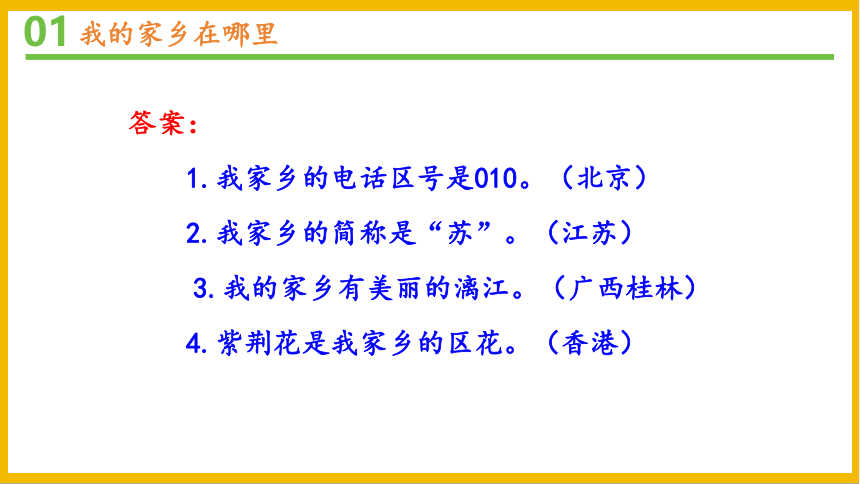 01 我的家乡在哪里

答案：

1. 我家乡的电话区号是010。（北京）

2. 我家乡的简称是“苏”。（江苏）

3. 我的家乡有美丽的漓江。（广西桂林）

4. 紫荆花是我家乡的区花。（香港）